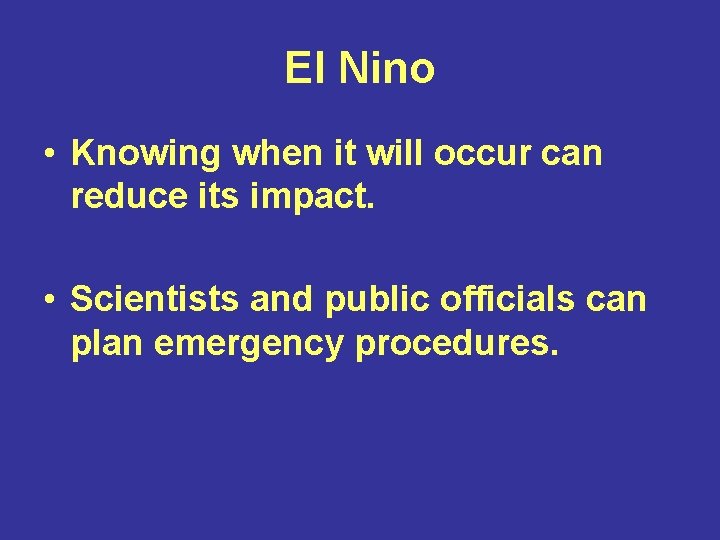 El Nino

• Knowing when it will occur can reduce its impact.

• Scientists and public officials can plan emergency procedures.